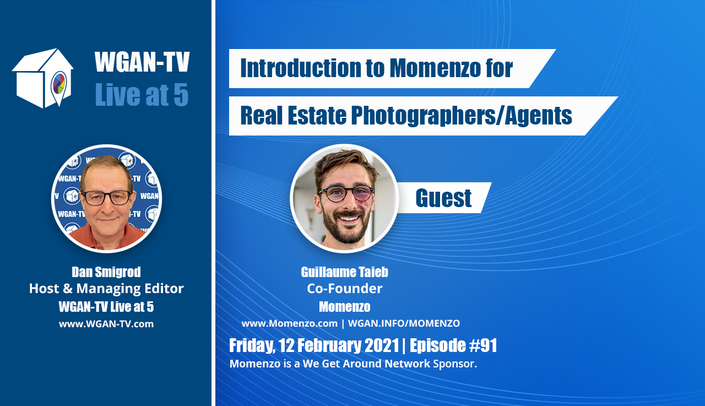 WGAN-TV
Live at 5

Dan Smigrod
Host & Managing Editor
WGAN-TV Live at 5
www.WGAN-TV.com

Introduction to Momenzo for
Real Estate Photographers/Agents

Guest

Guillaume Taieb
Co-Founder
Momenzo
www.Momenzo.com | WGAN.INFO/MOMENZO

Friday, 12 February 2021 | Episode #91
Momenzo is a We Get Around Network Sponsor.